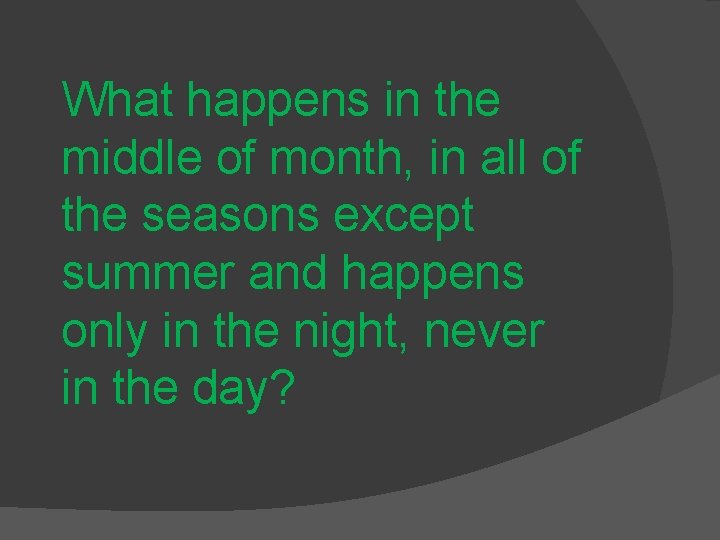 What happens in the middle of month, in all of the seasons except summer and happens only in the night, never in the day?